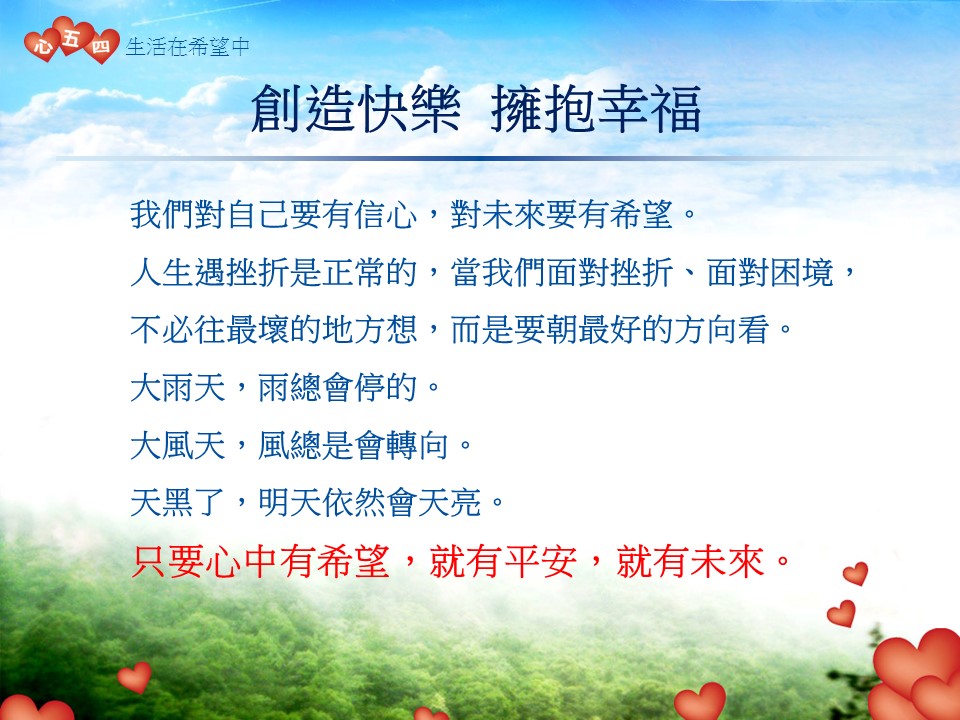 心 五 四 生活在希望中

創造快樂 擁抱幸福

我們對自己要有信心，對未來要有希望。

人生遇挫折是正常的，當我們面對挫折、面對困境，

不必往最壞的地方想，而是要朝最好的方向看。

大雨天，雨總會停的。

大風天，風總是會轉向。

天黑了，明天依然會天亮。

只要心中有希望，就有平安，就有未來。